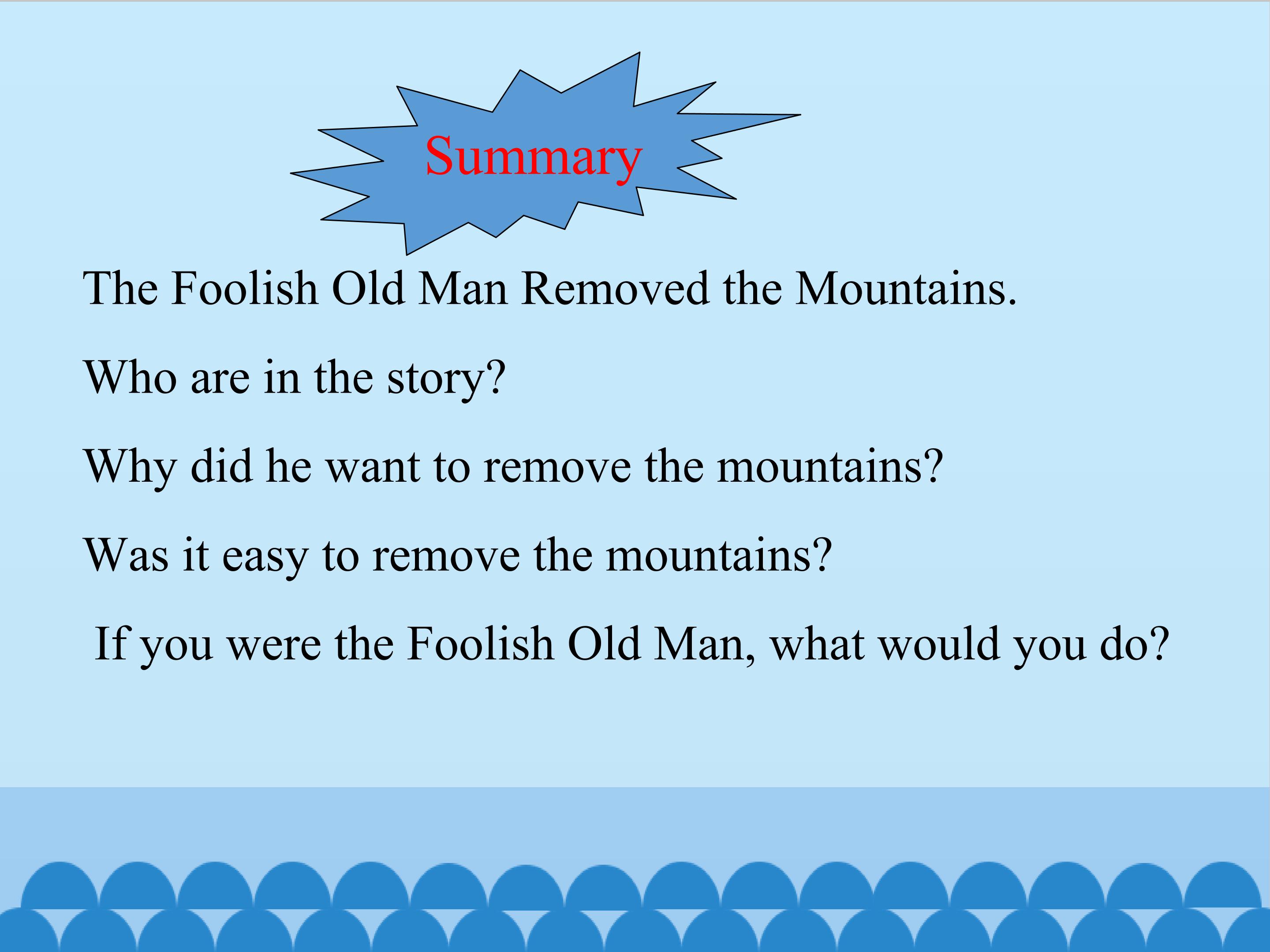 Summary

The Foolish Old Man Removed the Mountains.

Who are in the story?

Why did he want to remove the mountains?

Was it easy to remove the mountains?

If you were the Foolish Old Man, what would you do?